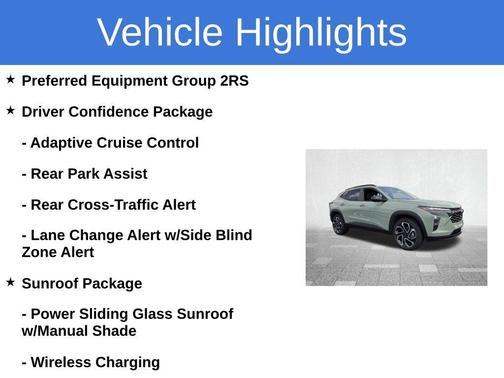 Vehicle Highlights

★ Preferred Equipment Group 2RS

★ Driver Confidence Package

- Adaptive Cruise Control

- Rear Park Assist

- Rear Cross-Traffic Alert

- Lane Change Alert w/Side Blind Zone Alert

★ Sunroof Package

- Power Sliding Glass Sunroof w/Manual Shade

- Wireless Charging